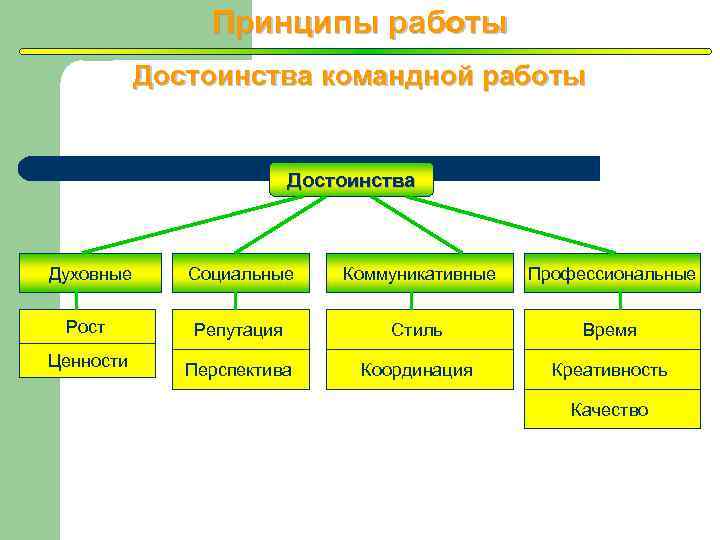 Принципы работы

Достоинства командной работы

Достоинства

Духовные

Рост

Ценности

Социальные

Репутация

Перспектива

Коммуникативные

Стиль

Координация

Профессиональные

Время

Креативность

Качество